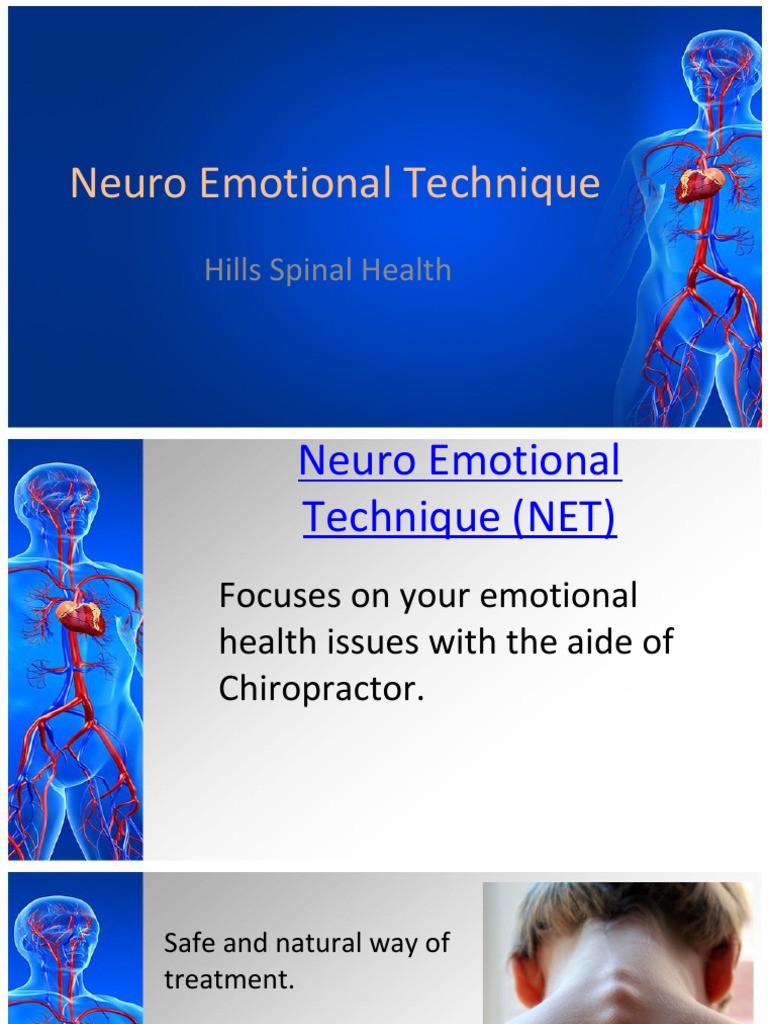 Neuro Emotional Technique

Hills Spinal Health

Neuro Emotional Technique (NET)

Focuses on your emotional health issues with the aide of Chiropractor.

Safe and natural way of treatment.